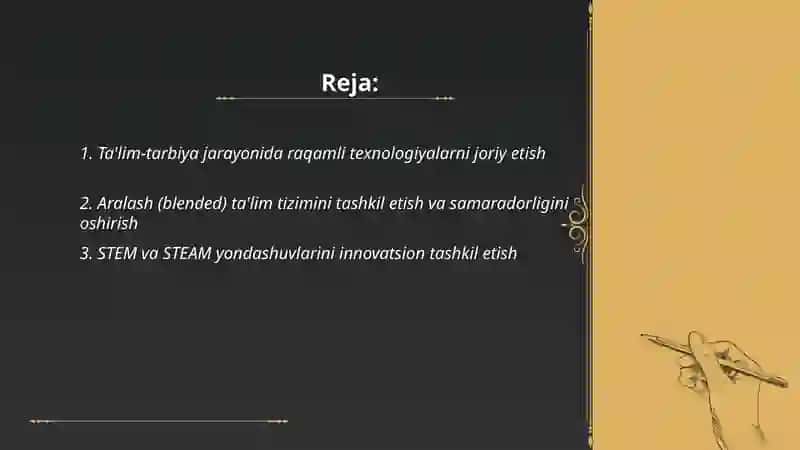 Reja:

1. Ta'lim-tarbiya jarayonida raqamli texnologiyalarni joriy etish

2. Aralash (blended) ta'lim tizimini tashkil etish va samaradorligini oshirish

3. STEM va STEAM yondashuvlarini innovatsion tashkil etish